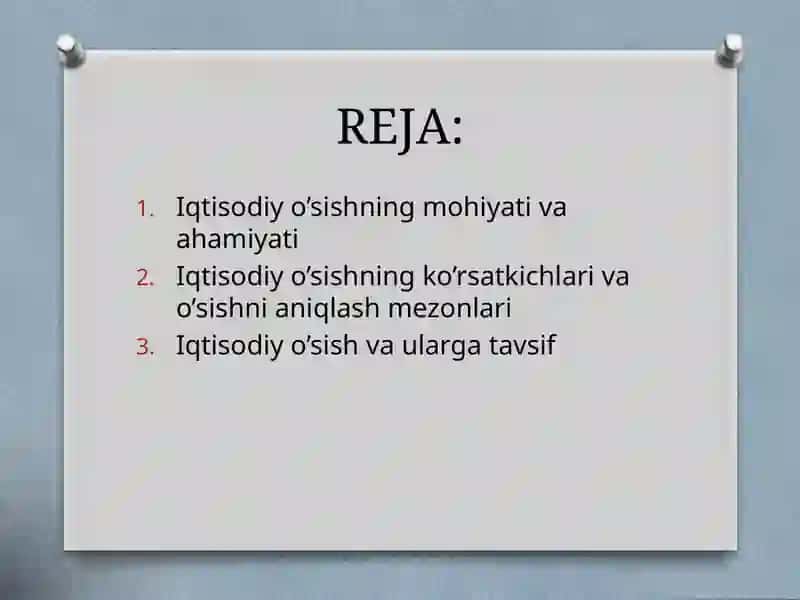 REJA:

1. Iqtisodiy o’sishning mohiyati va ahamiyati
2. Iqtisodiy o’sishning ko’rsatkichlari va o’sishni aniqlash mezonlari
3. Iqtisodiy o’sish va ularga tavsif